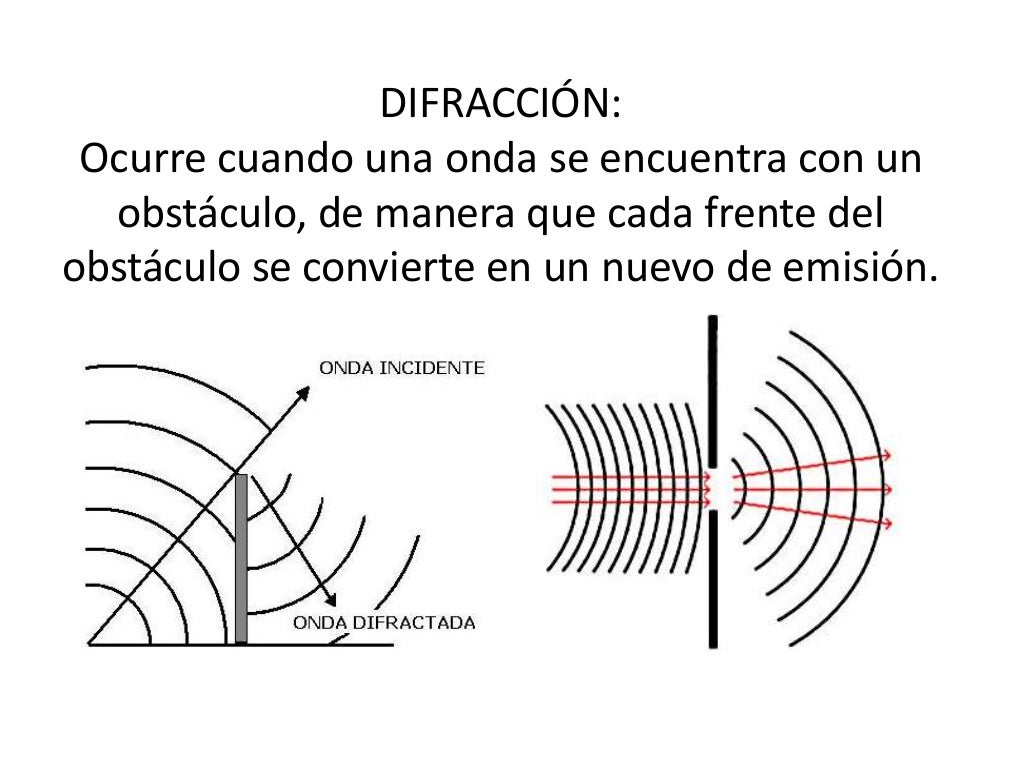 DIFRACCIÓN:
Ocurre cuando una onda se encuentra con un obstáculo, de manera que cada frente del obstáculo se convierte en un nuevo de emisión.

ONDA INCIDENTE

ONDA DIFRACTADA